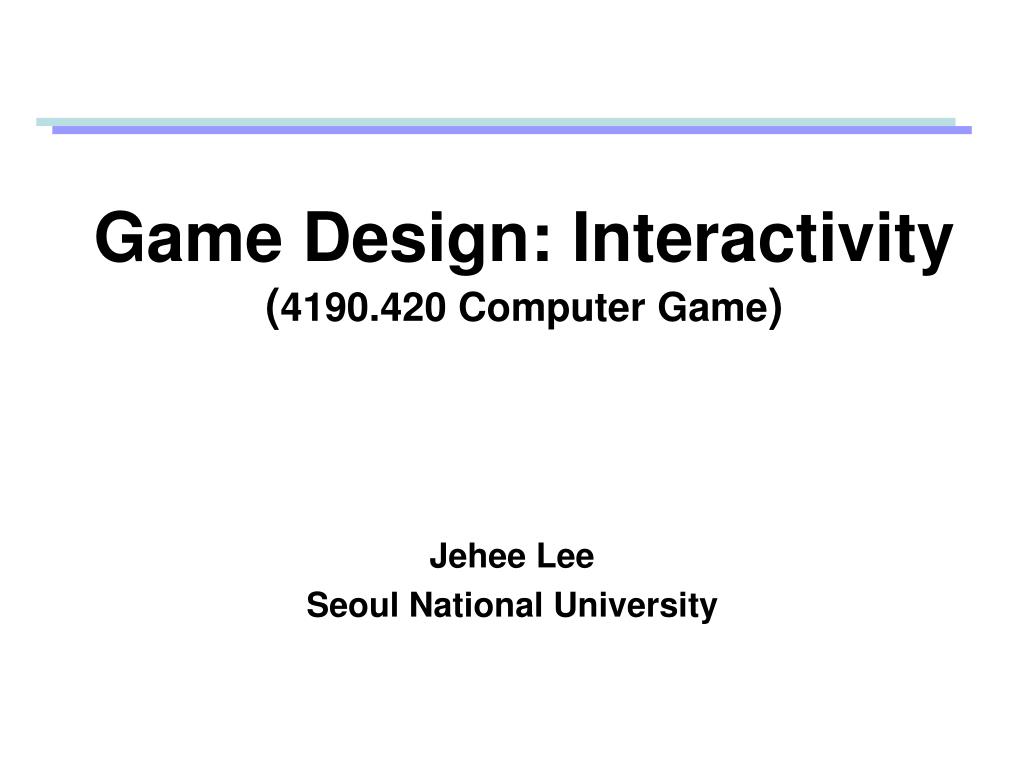 Game Design: Interactivity
(4190.420 Computer Game)

Jehee Lee
Seoul National University